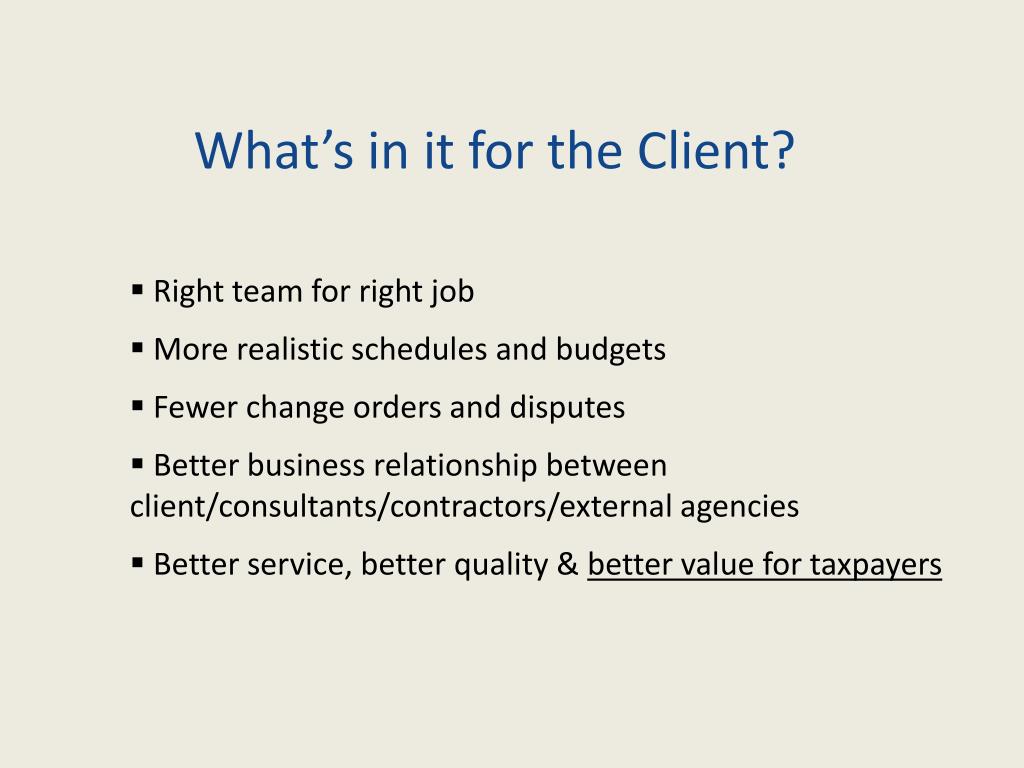 What’s in it for the Client?

▪ Right team for right job

▪ More realistic schedules and budgets

▪ Fewer change orders and disputes

▪ Better business relationship between client/consultants/contractors/external agencies

▪ Better service, better quality & better value for taxpayers